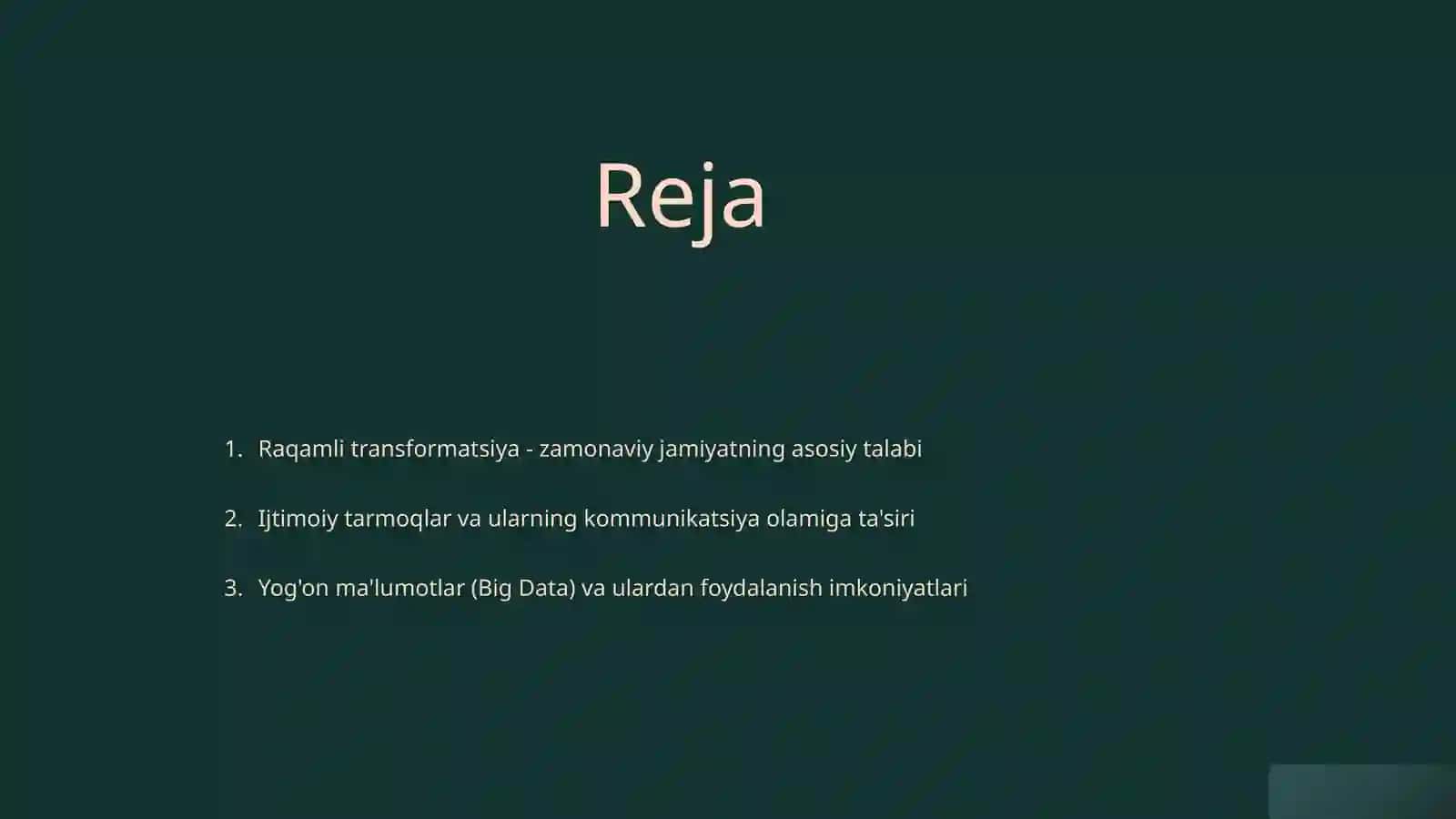 Reja

1. Raqamli transformatsiya - zamonaviy jamiyatning asosiy talabi

2. Ijtimoiy tarmoqlar va ularning kommunikatsiya olamiga ta'siri

3. Yog'on ma'lumotlar (Big Data) va ulardan foydalanish imkoniyatlari